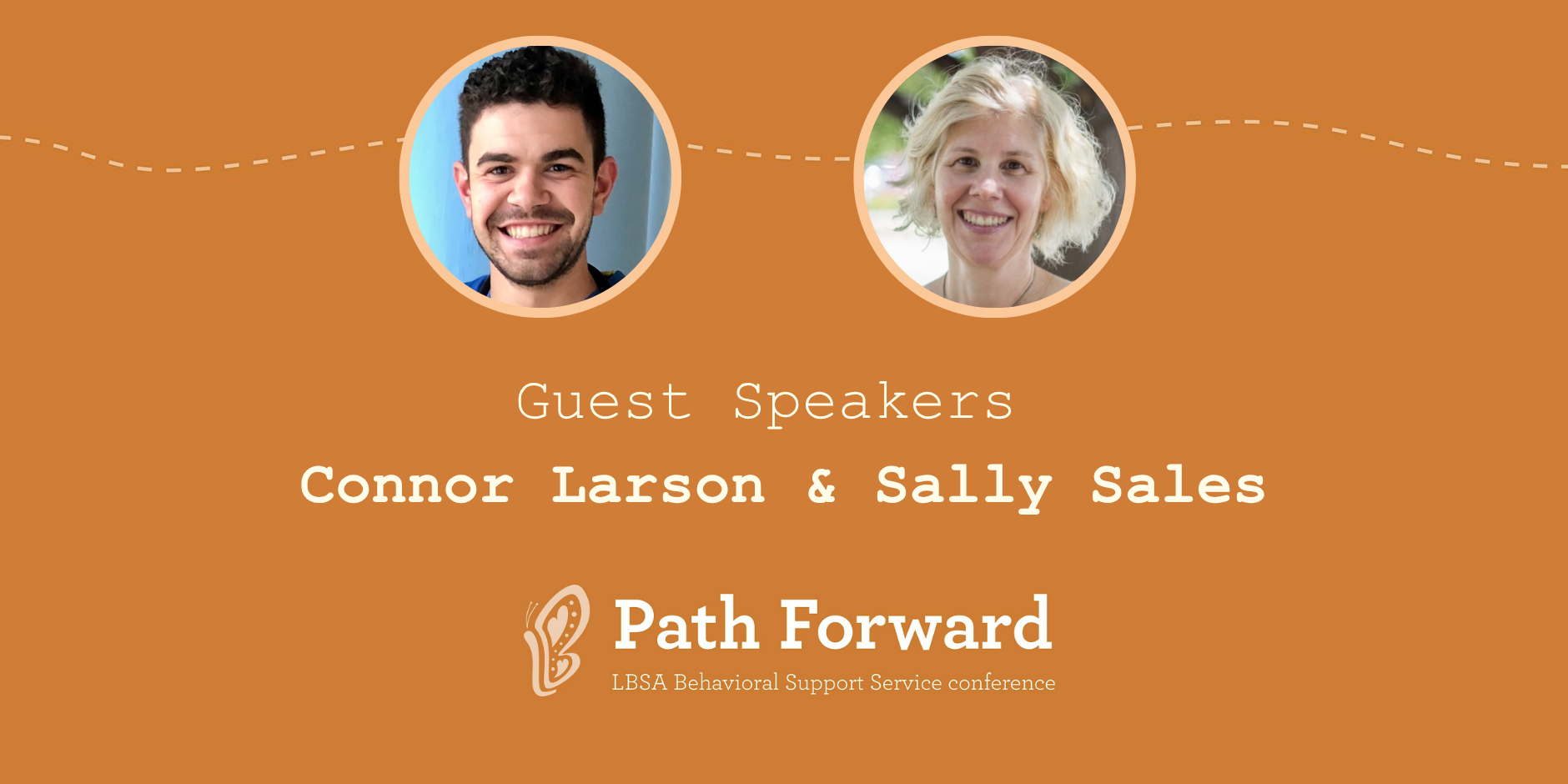 Guest Speakers

Connor Larson & Sally Sales

Path Forward

LBSA Behavioral Support Service conference